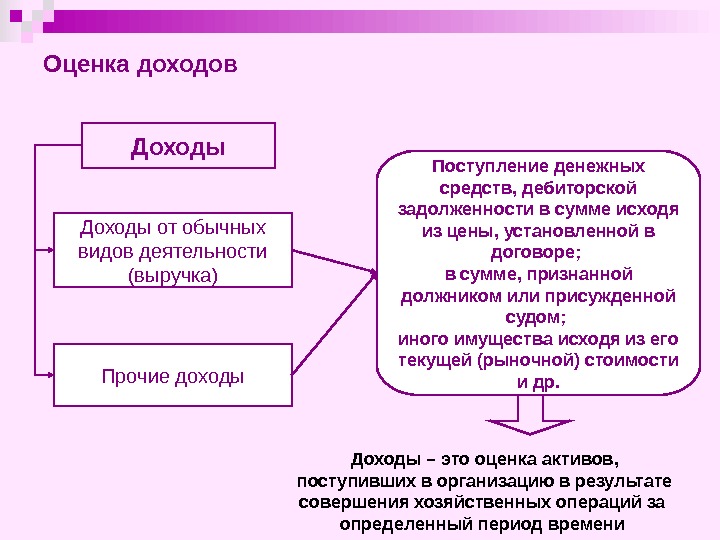 Оценка доходов

Доходы

Доходы от обычных видов деятельности (выручка)

Прочие доходы

Поступление денежных средств, дебиторской задолженности в сумме исходя из цены, установленной в договоре;
в сумме, признанной должником или присужденной судом;
иного имущества исходя из его текущей (рыночной) стоимости и др.

Доходы – это оценка активов, поступивших в организацию в результате совершения хозяйственных операций за определенный период времени